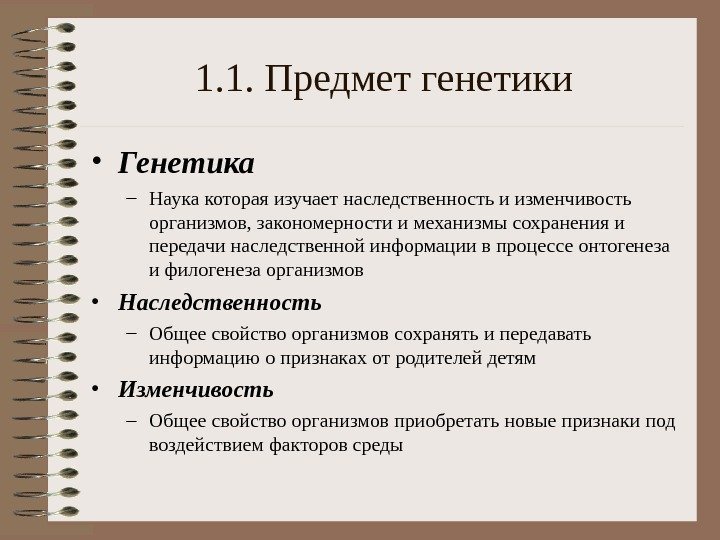 1.1. Предмет генетики

• Генетика
– Наука которая изучает наследственность и изменчивость организмов, закономерности и механизмы сохранения и передачи наследственной информации в процессе онтогенеза и филогенеза организмов

• Наследственность
– Общее свойство организмов сохранять и передавать информацию о признаках от родителей детям

• Изменчивость
– Общее свойство организмов приобретать новые признаки под воздействием факторов среды